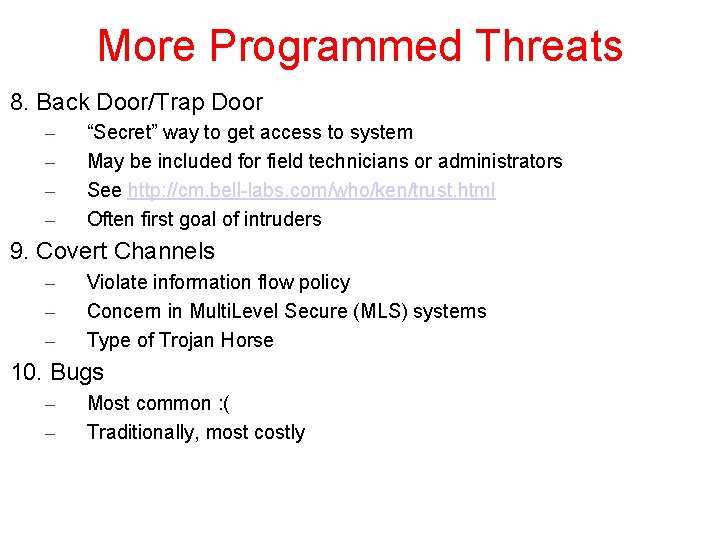 More Programmed Threats

8. Back Door/Trap Door
– “Secret” way to get access to system
– May be included for field technicians or administrators
– See http://cm.bell-labs.com/who/ken/trust.html
– Often first goal of intruders

9. Covert Channels
– Violate information flow policy
– Concern in MultiLevel Secure (MLS) systems
– Type of Trojan Horse

10. Bugs
– Most common :(
– Traditionally, most costly